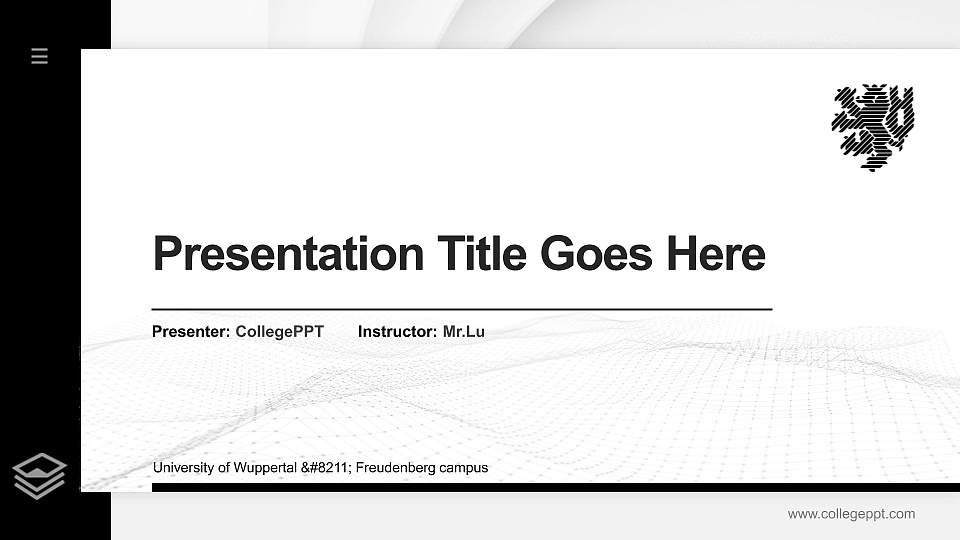 Presentation Title Goes Here

Presenter: CollegePPT Instructor: Mr.Lu

University of Wuppertal &#8211; Freudenberg campus

www.collegeppt.com